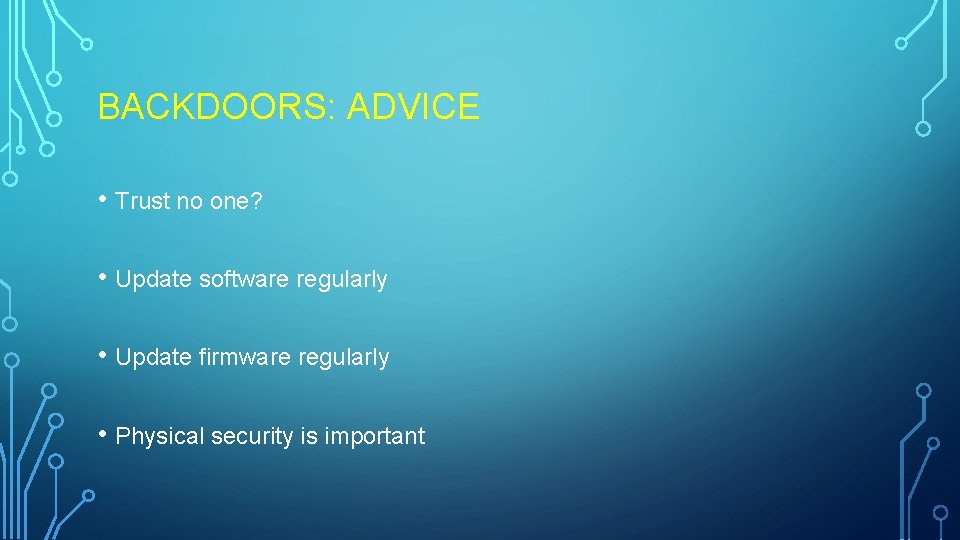 BACKDOORS: ADVICE

• Trust no one?

• Update software regularly

• Update firmware regularly

• Physical security is important